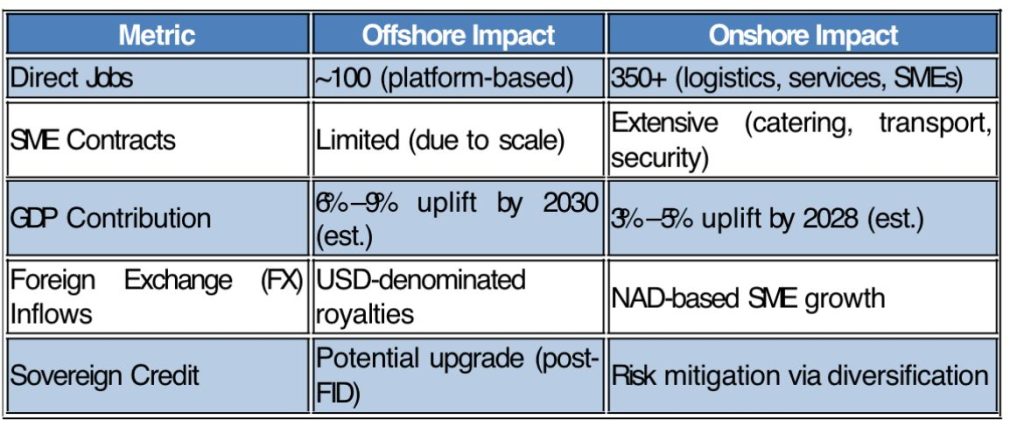 | Metric | Offshore Impact | Onshore Impact |
|---|---|---|
| Direct Jobs | ~100 (platform-based) | 350+ (logistics, services, SMEs) |
| SME Contracts | Limited (due to scale) | Extensive (catering, transport, security) |
| GDP Contribution | 6%–9% uplift by 2030 (est.) | 3%–5% uplift by 2028 (est.) |
| Foreign Exchange (FX) Inflows | USD-denominated royalties | NAD-based SME growth |
| Sovereign Credit | Potential upgrade (post-FID) | Risk mitigation via diversification |